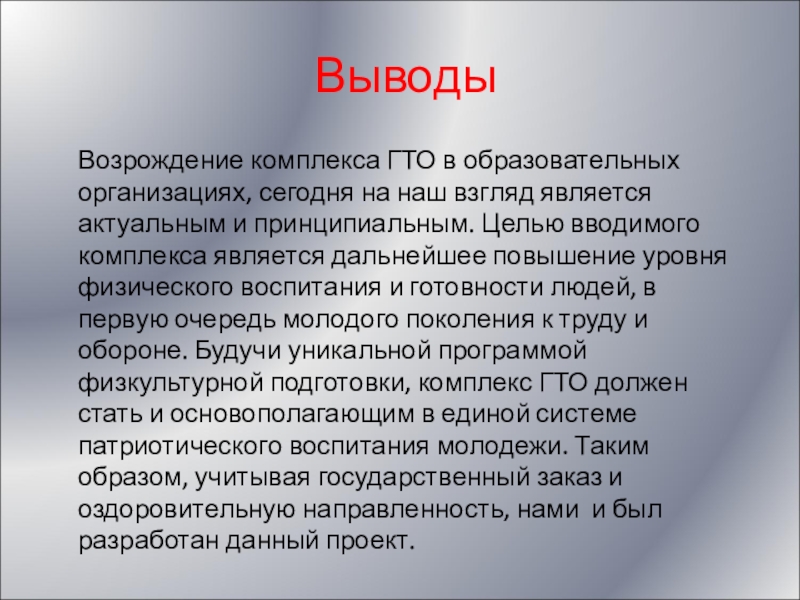 Выводы

Возрождение комплекса ГТО в образовательных организациях, сегодня на наш взгляд является актуальным и принципиальным. Целью вводимого комплекса является дальнейшее повышение уровня физического воспитания и готовности людей, в первую очередь молодого поколения к труду и обороне. Будучи уникальной программой физкультурной подготовки, комплекс ГТО должен стать и основополагающим в единой системе патриотического воспитания молодежи. Таким образом, учитывая государственный заказ и оздоровительную направленность, нами и был разработан данный проект.